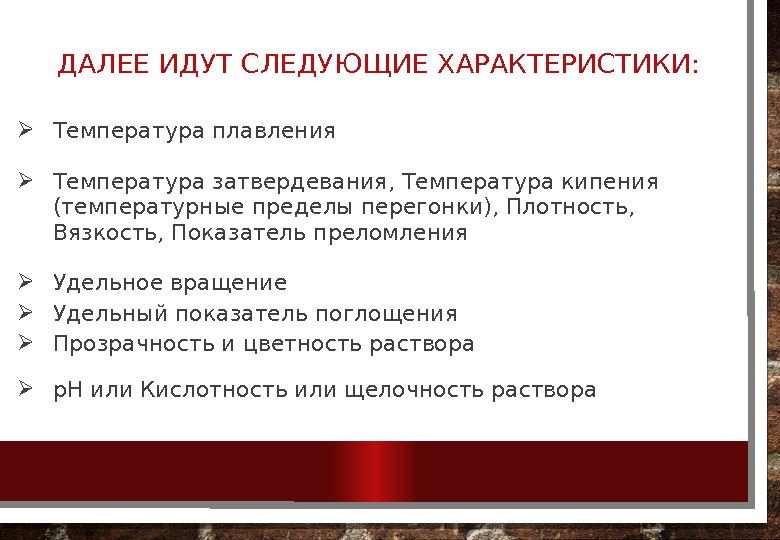 ДАЛЕЕ ИДУТ СЛЕДУЮЩИЕ ХАРАКТЕРИСТИКИ:

➢ Температура плавления

➢ Температура затвердевания, Температура кипения (температурные пределы перегонки), Плотность, Вязкость, Показатель преломления

➢ Удельное вращение
➢ Удельный показатель поглощения
➢ Прозрачность и цветность раствора

➢ pH или Кислотность или щелочность раствора